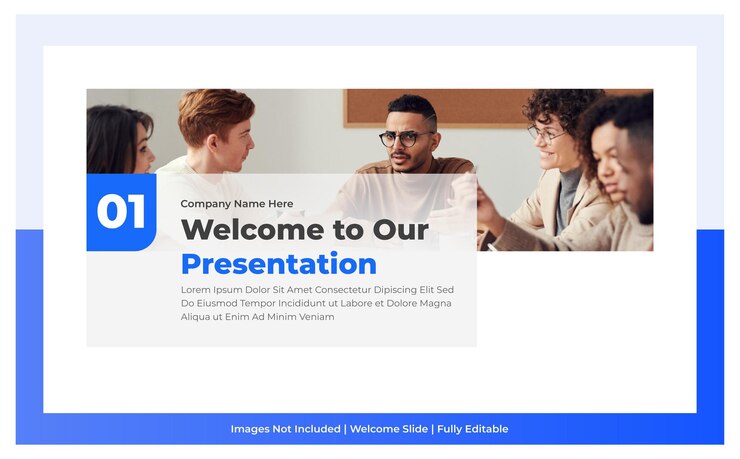 01

Company Name Here

Welcome to Our Presentation

Lorem Ipsum Dolor Sit Amet Consectetur Dipiscing Elit Sed Do Eiusmod Tempor Incididunt ut Labore et Dolore Magna Aliqua ut Enim Ad Minim Veniam

Images Not Included | Welcome Slide | Fully Editable